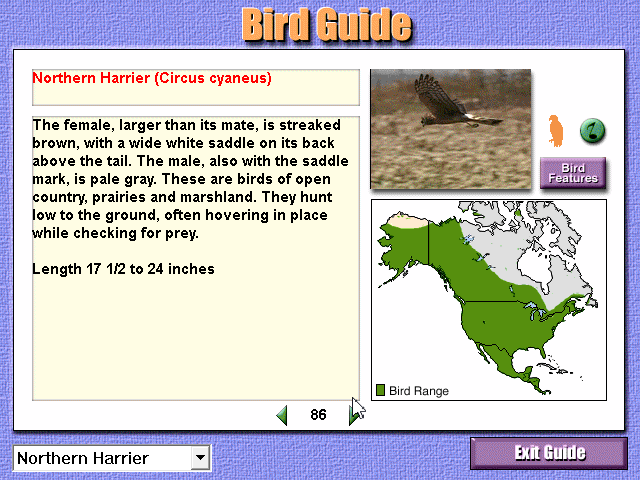 Bird Guide

Northern Harrier (Circus cyaneus)

The female, larger than its mate, is streaked brown, with a wide white saddle on its back above the tail. The male, also with the saddle mark, is pale gray. These are birds of open country, prairies and marshland. They hunt low to the ground, often hovering in place while checking for prey.

Length 17 1/2 to 24 inches

Bird Features

Bird Range

86

Northern Harrier

Exit Guide